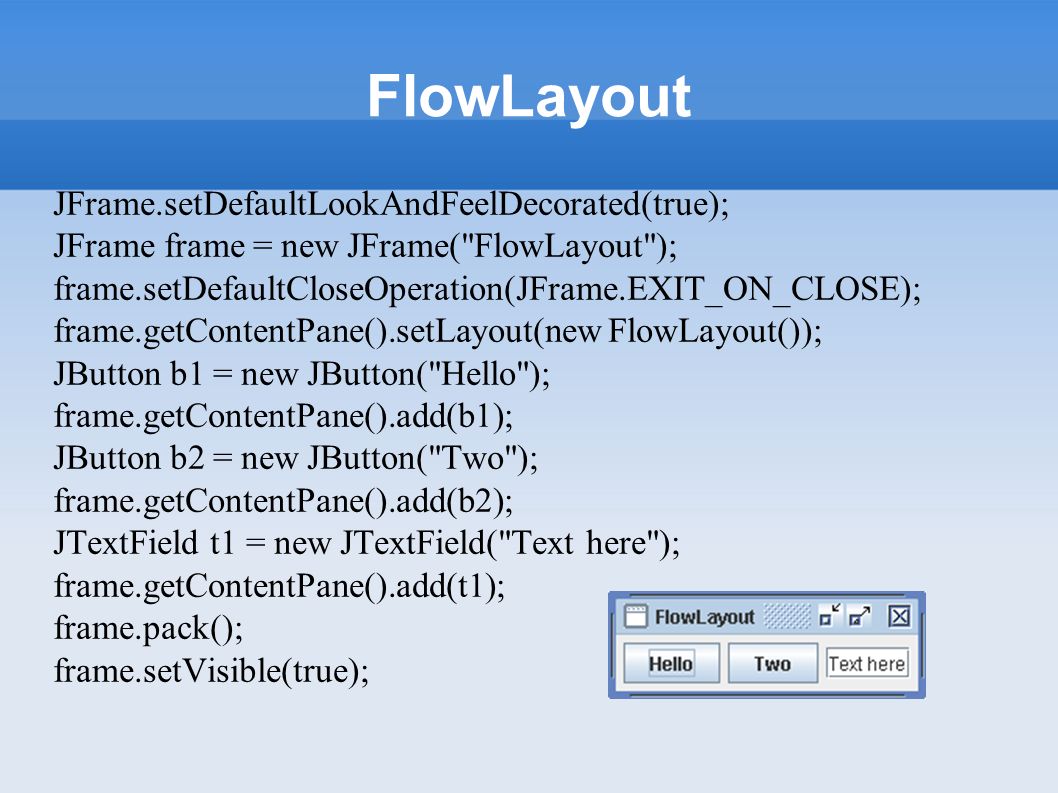 FlowLayout

JFrame.setDefaultLookAndFeelDecorated(true);
JFrame frame = new JFrame("FlowLayout");
frame.setDefaultCloseOperation(JFrame.EXIT_ON_CLOSE);
frame.getContentPane().setLayout(new FlowLayout());
JButton b1 = new JButton("Hello");
frame.getContentPane().add(b1);
JButton b2 = new JButton("Two");
frame.getContentPane().add(b2);
JTextField t1 = new JTextField("Text here");
frame.getContentPane().add(t1);
frame.pack();
frame.setVisible(true);

FlowLayout

Hello

Two

Text here